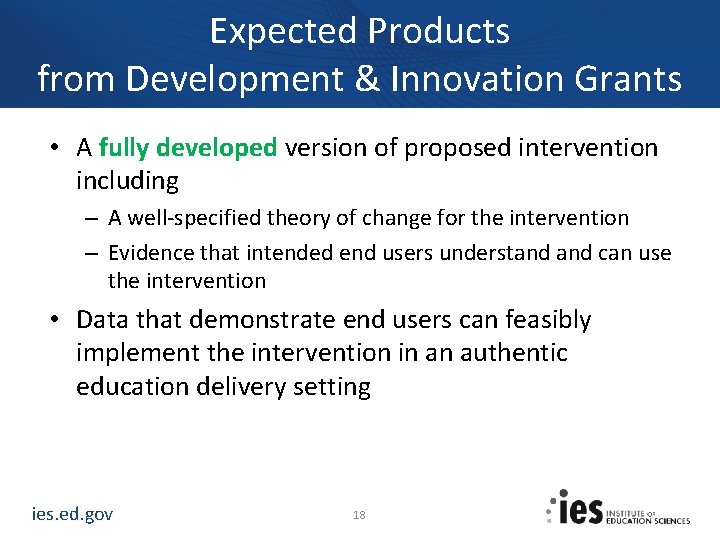 Expected Products from Development & Innovation Grants

• A fully developed version of proposed intervention including
– A well-specified theory of change for the intervention
– Evidence that intended end users understand and can use the intervention

• Data that demonstrate end users can feasibly implement the intervention in an authentic education delivery setting

ies.ed.gov

18

ies INSTITUTE OF EDUCATION SCIENCES